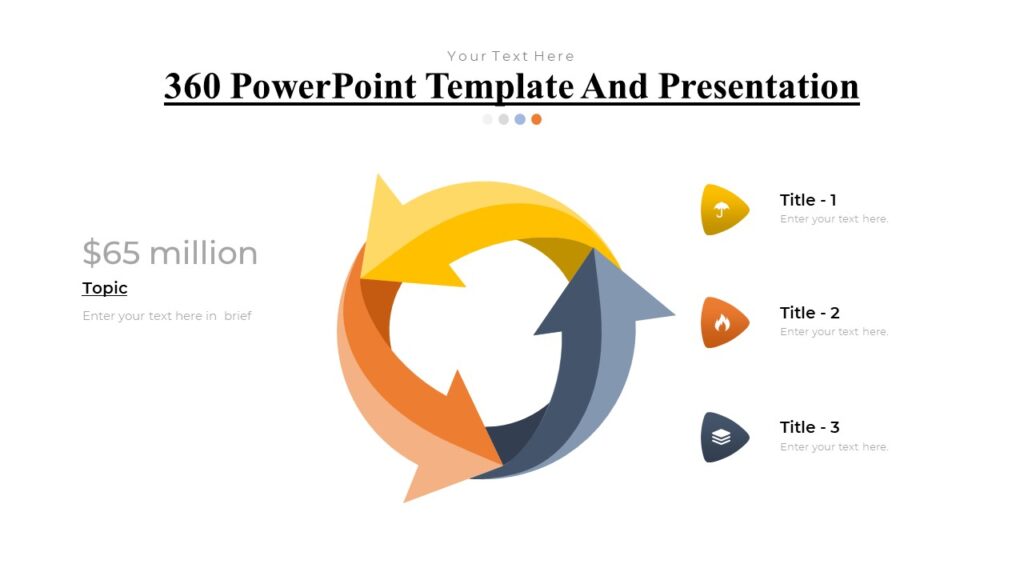 Your Text Here

360 PowerPoint Template And Presentation

$65 million

Topic

Enter your text here in brief

Title - 1

Enter your text here.

Title - 2

Enter your text here.

Title - 3

Enter your text here.